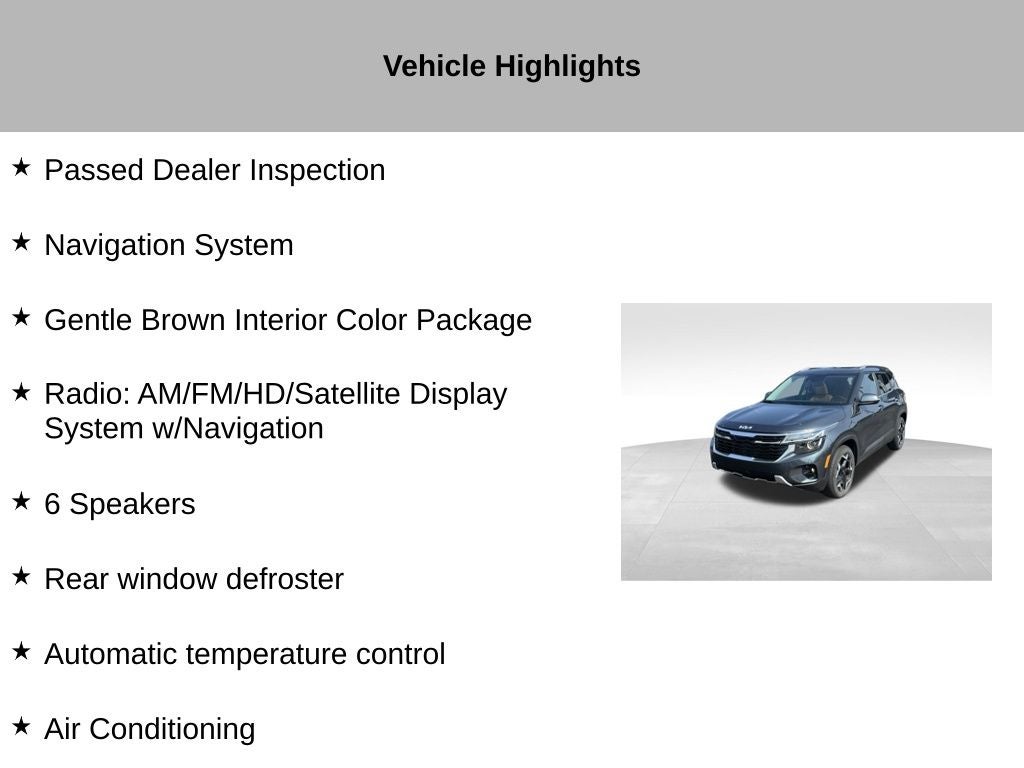 Vehicle Highlights

★ Passed Dealer Inspection

★ Navigation System

★ Gentle Brown Interior Color Package

★ Radio: AM/FM/HD/Satellite Display System w/Navigation

★ 6 Speakers

★ Rear window defroster

★ Automatic temperature control

★ Air Conditioning